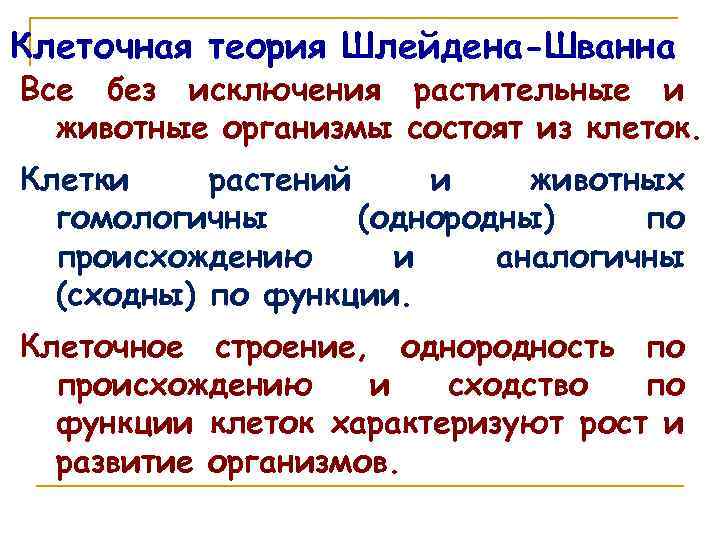 Клеточная теория Шлейдена-Шванна

Все без исключения растительные и животные организмы состоят из клеток.

Клетки растений и животных гомологичны (однородны) по происхождению и аналогичны (сходны) по функции.

Клеточное строение, однородность по происхождению и сходство по функции клеток характеризуют рост и развитие организмов.